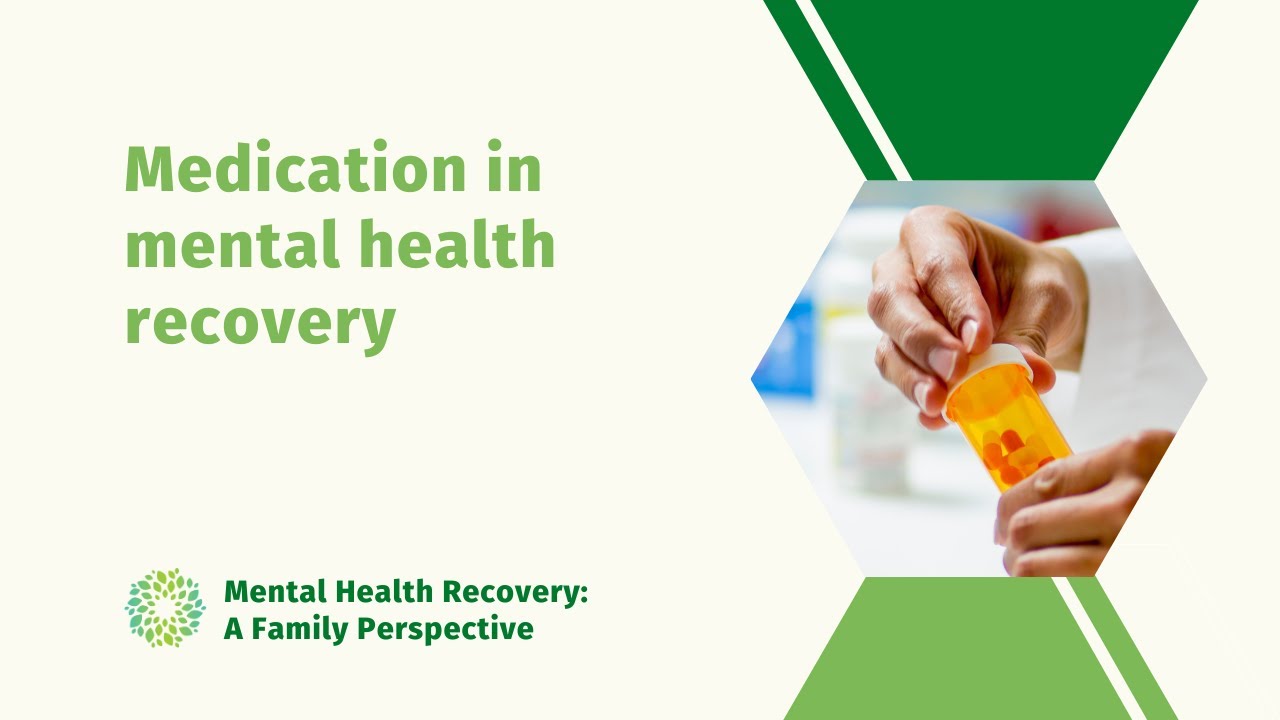 Medication in mental health recovery

Mental Health Recovery:
A Family Perspective